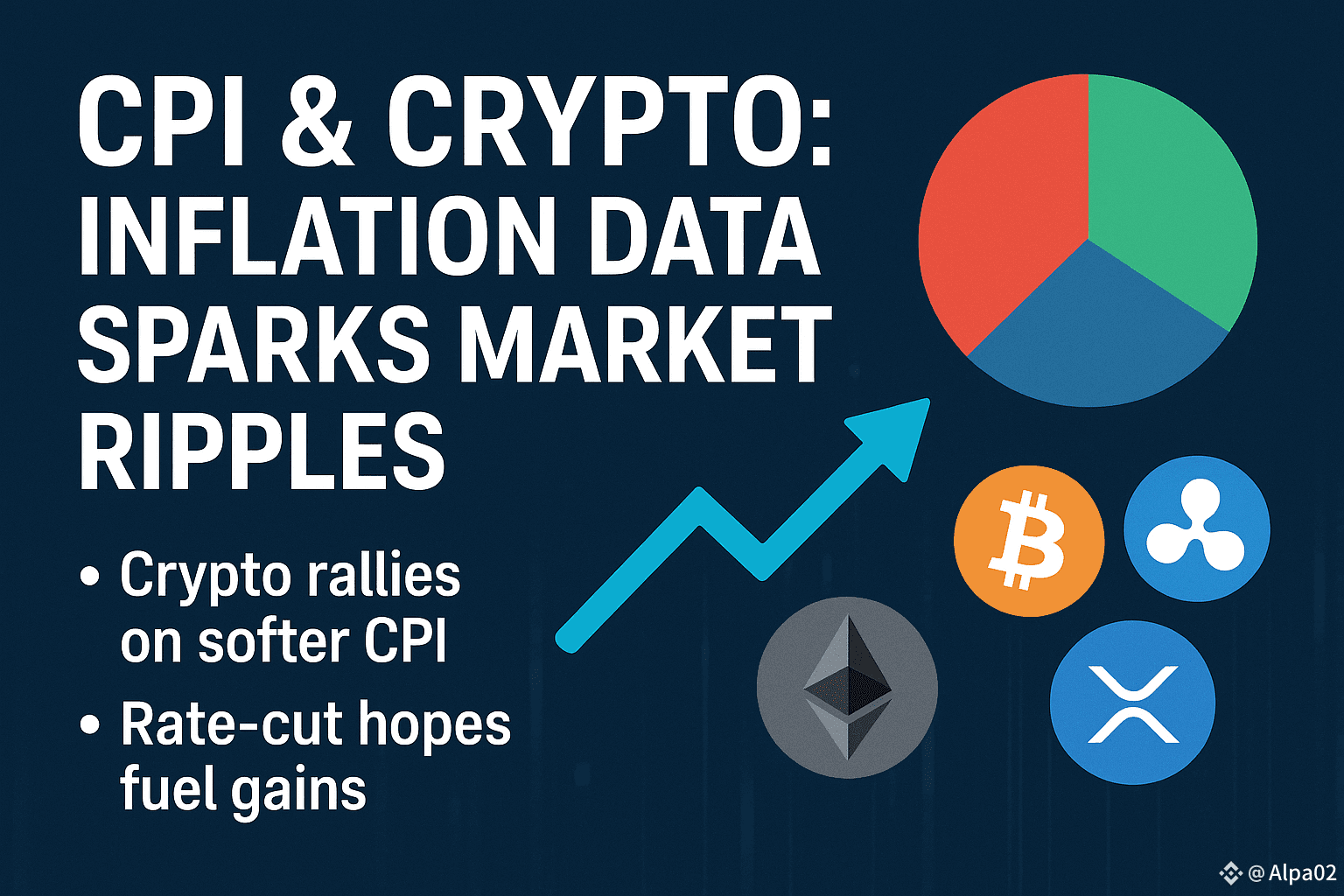 CPI & CRYPTO: INFLATION DATA SPARKS MARKET RIPPLES

• Crypto rallies on softer CPI

• Rate-cut hopes fuel gains

@Alpa02